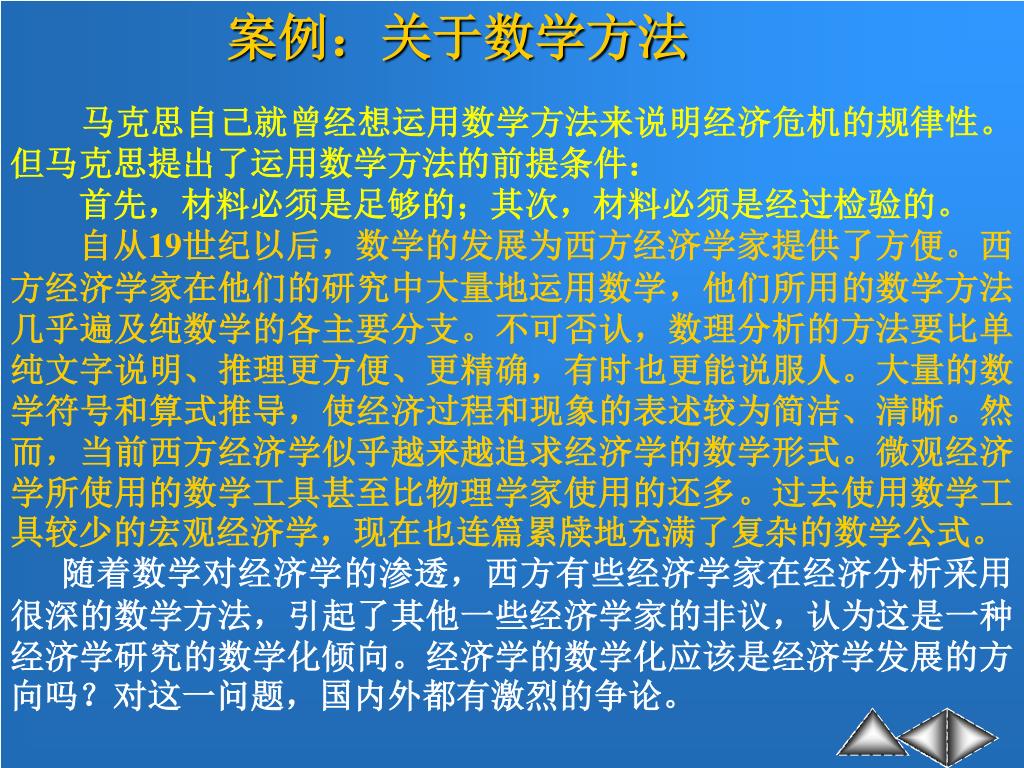 案例：关于数学方法

马克思自己就曾经想运用数学方法来说明经济危机的规律性。但马克思提出了运用数学方法的前提条件：

首先，材料必须是足够的；其次，材料必须是经过检验的。

自从19世纪以后，数学的发展为西方经济学家提供了方便。西方经济学家在他们的研究中大量地运用数学，他们所用的数学方法几乎遍及纯数学的各主要分支。不可否认，数理分析的方法要比单纯文字说明、推理更方便、更精确，有时也更能说服人。大量的数学符号和算式推导，使经济过程和现象的表述较为简洁、清晰。然而，当前西方经济学似乎越来越追求经济学的数学形式。微观经济学所使用的数学工具甚至比物理学家使用的还多。过去使用数学工具较少的宏观经济学，现在也连篇累牍地充满了复杂的数学公式。

随着数学对经济学的渗透，西方有些经济学家在经济分析采用很深的数学方法，引起了其他一些经济学家的非议，认为这是一种经济学研究的数学化倾向。经济学的数学化应该是经济学发展的方向吗？对这一问题，国内外都有激烈的争论。